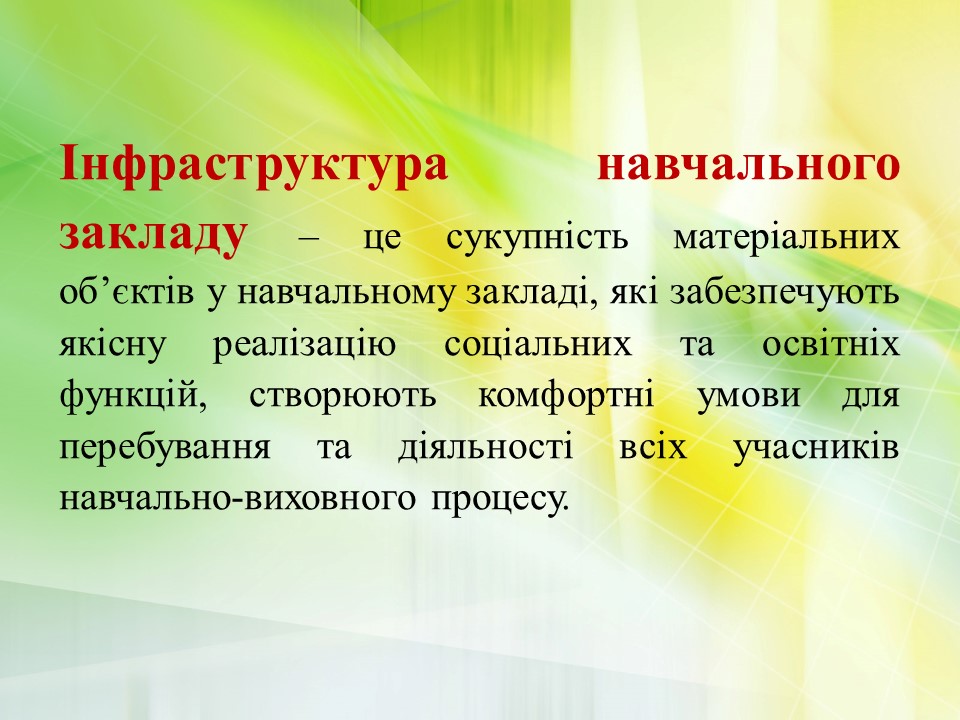 Інфраструктура навчального закладу – це сукупність матеріальних об’єктів у навчальному закладі, які забезпечують якісну реалізацію соціальних та освітніх функцій, створюють комфортні умови для перебування та діяльності всіх учасників навчально-виховного процесу.